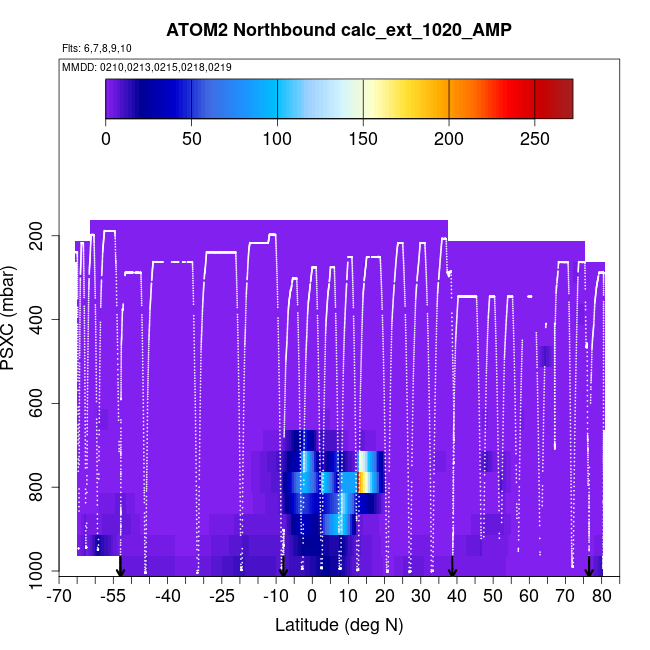 ATOM2 Northbound calc_ext_1020_AMP

Flts: 6,7,8,9,10

MMDD: 0210,0213,0215,0218,0219

0 50 100 150 200 250

PSXC (mbar)

200
400
600
800
1000

-70 -55 -40 -25 -10 0 10 20 30 40 50 60 70 80

Latitude (deg N)